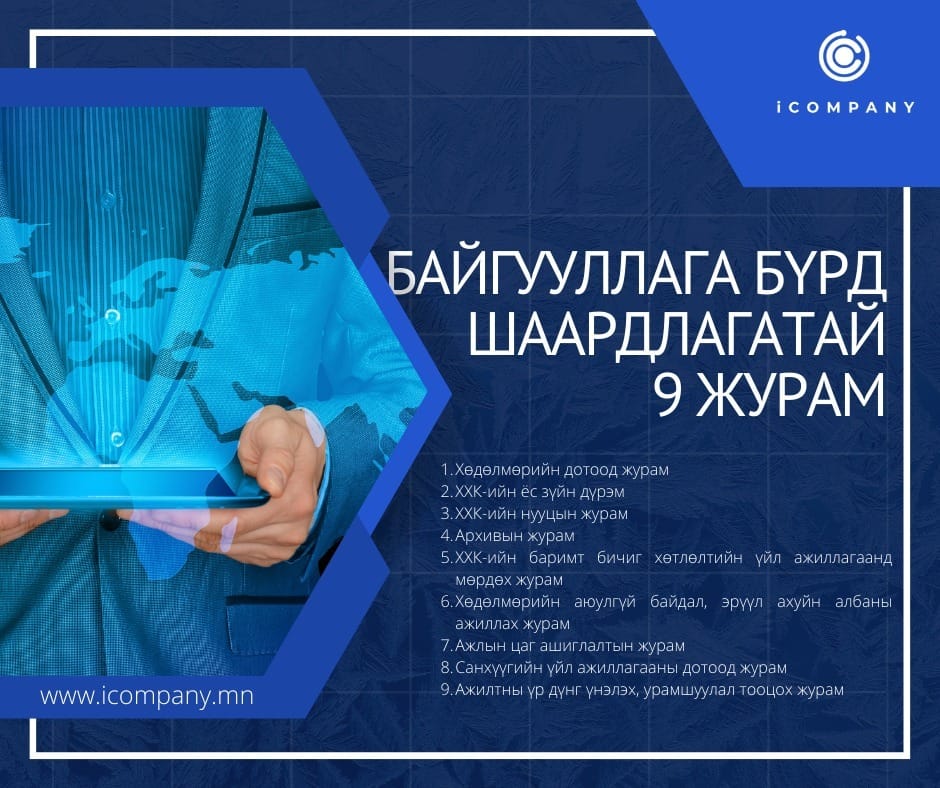 iCOMPANY

БАЙГУУЛЛАГА БҮРД ШААРДЛАГАТАЙ 9 ЖУРАМ

1. Хөдөлмөрийн дотоод журам
2. ХХК-ийн ёс зүйн дүрэм
3. ХХК-ийн нууцын журам
4. Архивын журам
5. ХХК-ийн баримт бичиг хөтлөлтийн үйл ажиллагаанд мөрдөх журам
6. Хөдөлмөрийн аюулгүй байдал, эрүүл ахуйн албаны ажиллах журам
7. Ажлын цаг ашиглалтын журам
8. Санхүүгийн үйл ажиллагааны дотоод журам
9. Ажилтны үр дүнг үнэлэх, урамшуулал тооцох журам

www.icompany.mn